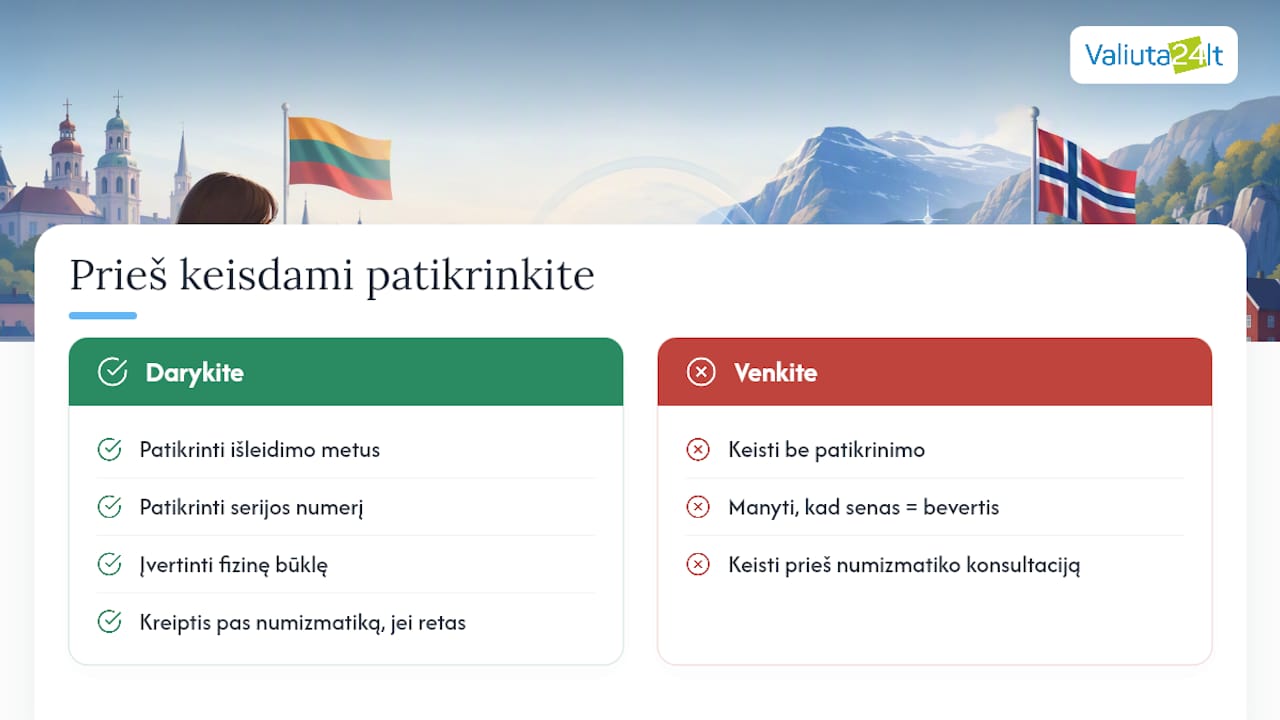 Valiuta24.lt

Prieš keisdami patikrinkite

Darykite

Patikrinti išleidimo metus

Patikrinti serijos numerį

Įvertinti fizinę būklę

Kreiptis pas numizmatiką, jei retas

Venkite

Keisti be patikrinimo

Manyti, kad senas = bevertis

Keisti prieš numizmatiko konsultaciją